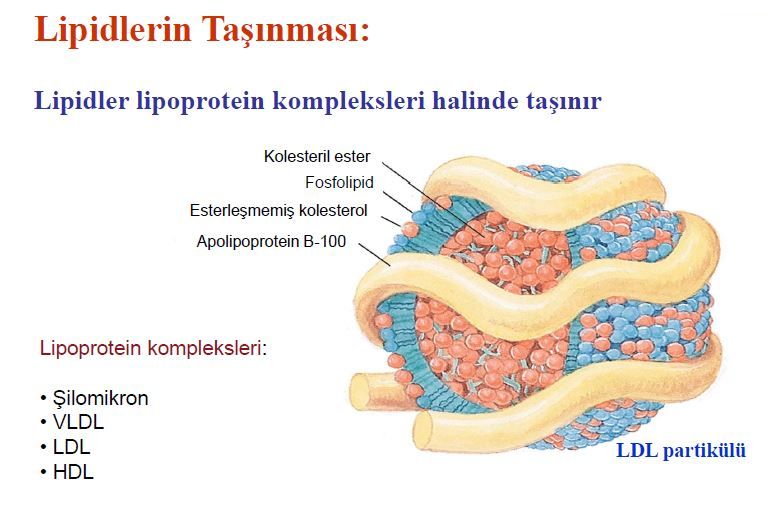 Lipidlerin Taşınması:

Lipidler lipoprotein kompleksleri halinde taşınır

Kolesteril ester
Fosfolipid
Esterleşmemiş kolesterol
Apolipoprotein B-100

Lipoprotein kompleksleri:

• Şilomikron
• VLDL
• LDL
• HDL

LDL partikülü